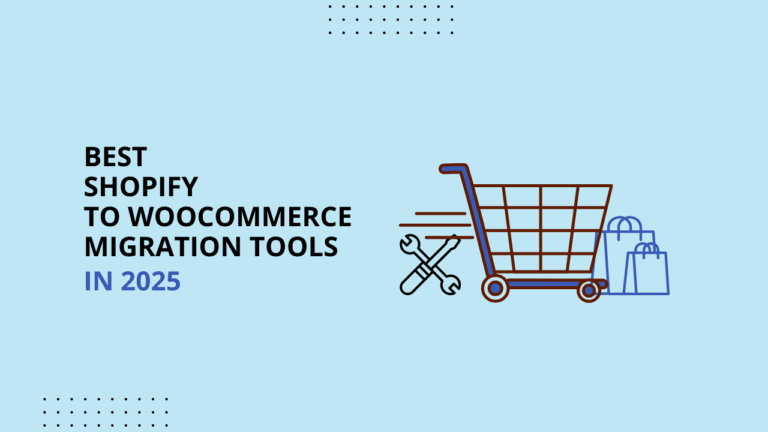 BEST
SHOPIFY
TO WOOCOMMERCE
MIGRATION TOOLS
IN 2025